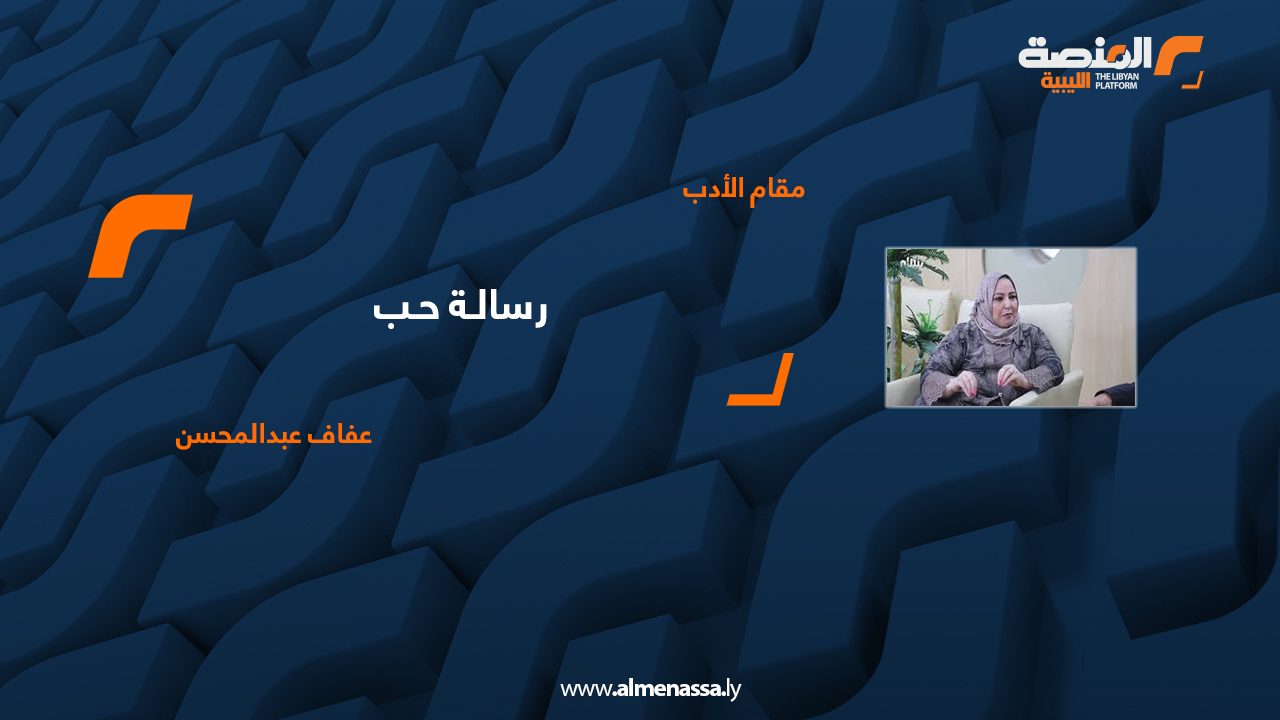 المنصة الليبية
THE LIBYAN PLATFORM

مقام الأدب

رسالة حب

عفاف عبدالمحسن

www.almenassa.ly